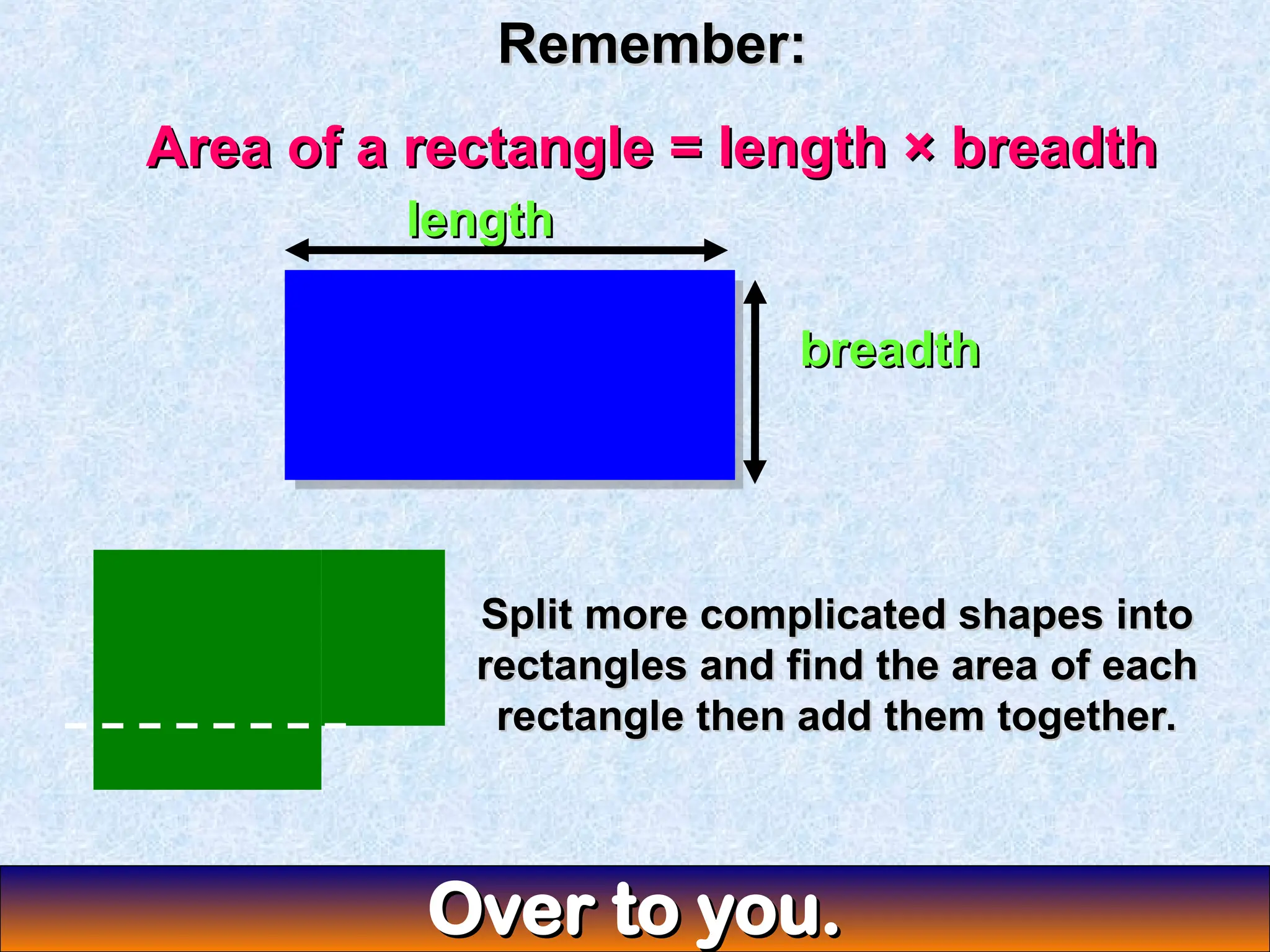 Remember:

Area of a rectangle = length × breadth

length

breadth

Split more complicated shapes into rectangles and find the area of each rectangle then add them together.

Over to you.